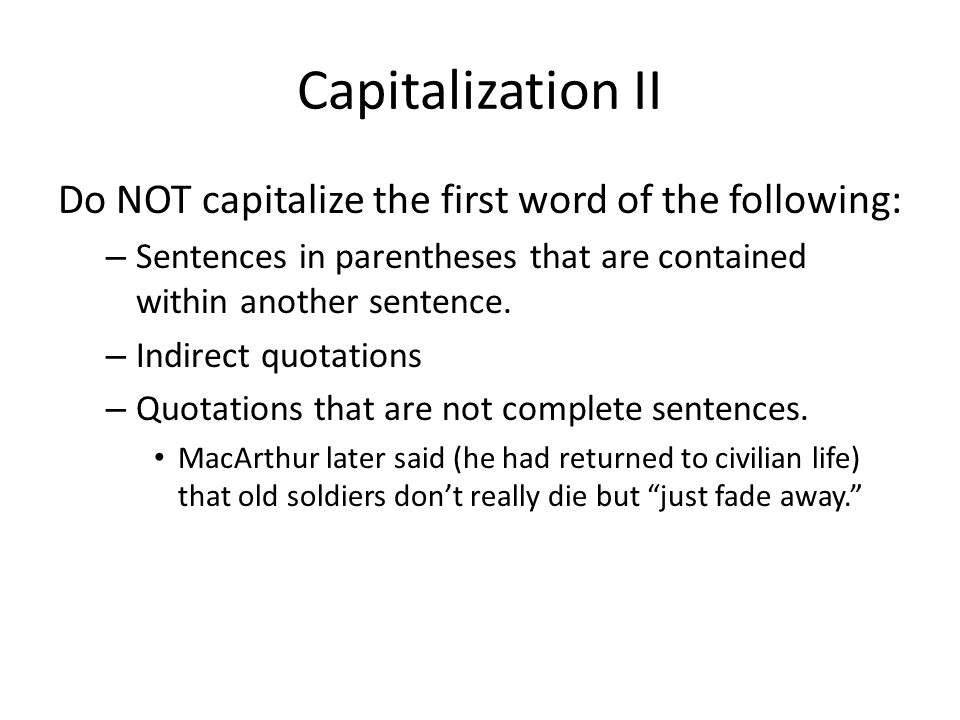 Capitalization II

Do NOT capitalize the first word of the following:

– Sentences in parentheses that are contained within another sentence.

– Indirect quotations

– Quotations that are not complete sentences.

• MacArthur later said (he had returned to civilian life) that old soldiers don’t really die but “just fade away.”